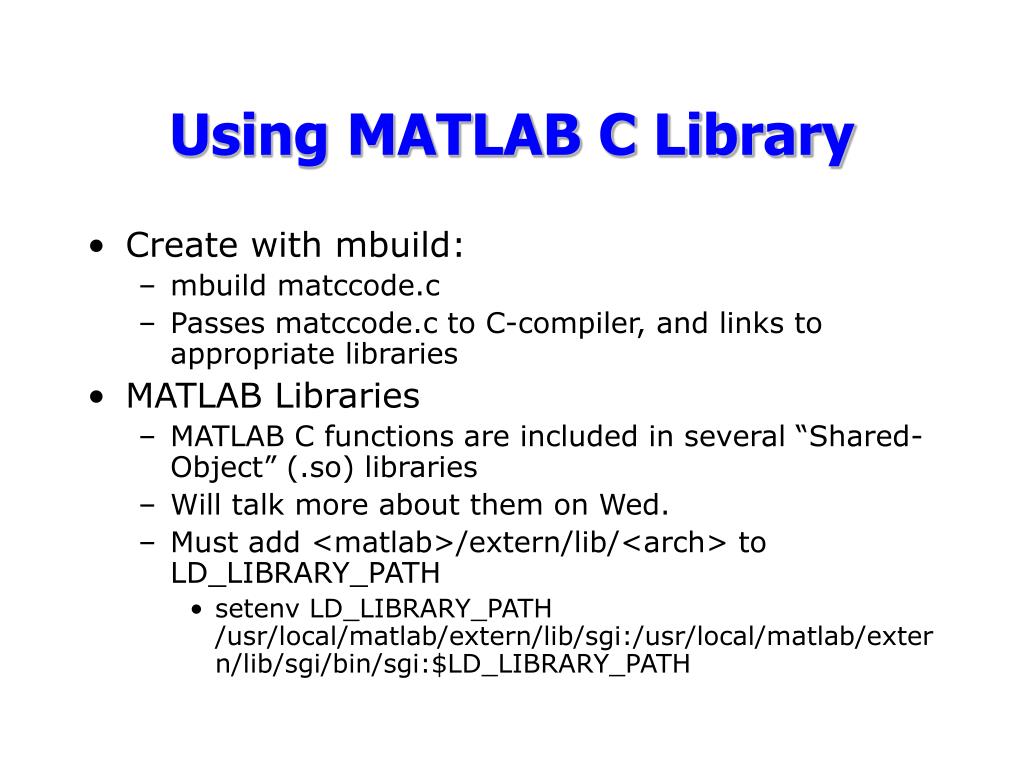 Using MATLAB C Library

• Create with mbuild:
– mbuild matccode.c
– Passes matccode.c to C-compiler, and links to appropriate libraries
• MATLAB Libraries
– MATLAB C functions are included in several “Shared-Object” (.so) libraries
– Will talk more about them on Wed.
– Must add <matlab>/extern/lib/<arch> to LD_LIBRARY_PATH
• setenv LD_LIBRARY_PATH /usr/local/matlab/extern/lib/sgi:/usr/local/matlab/extern/lib/sgi/bin/sgi:$LD_LIBRARY_PATH